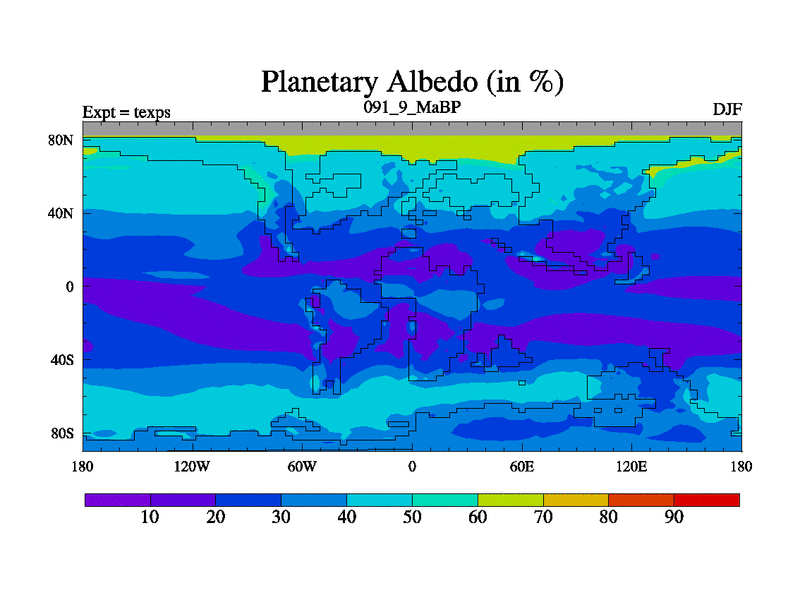 Planetary Albedo (in %)

Expt = texps

091_9_MaBP

DJF

80N

40N

0

40S

80S

180

120W

60W

0

60E

120E

180

10

20

30

40

50

60

70

80

90